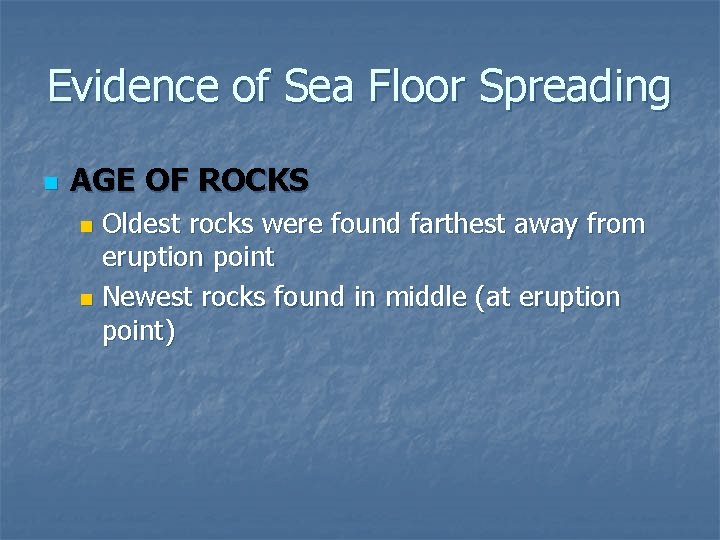 Evidence of Sea Floor Spreading

AGE OF ROCKS

Oldest rocks were found farthest away from eruption point

Newest rocks found in middle (at eruption point)